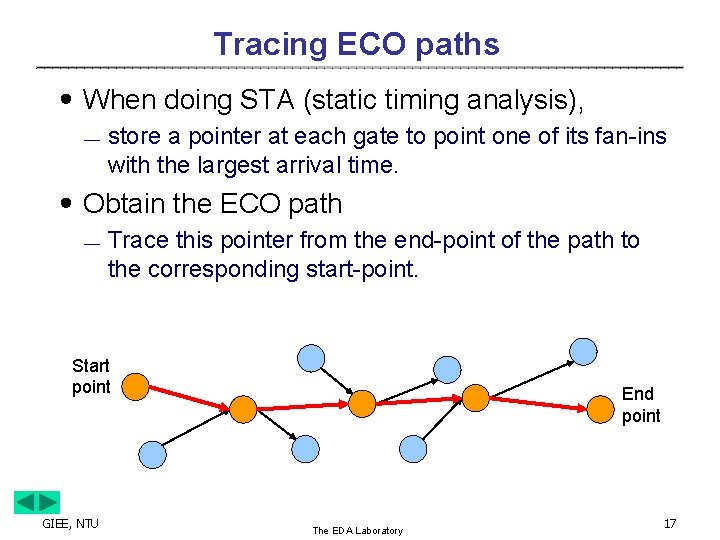 Tracing ECO paths

• When doing STA (static timing analysis),

— store a pointer at each gate to point one of its fan-ins with the largest arrival time.

• Obtain the ECO path

— Trace this pointer from the end-point of the path to the corresponding start-point.

Start point

End point

GIEE, NTU

The EDA Laboratory

17